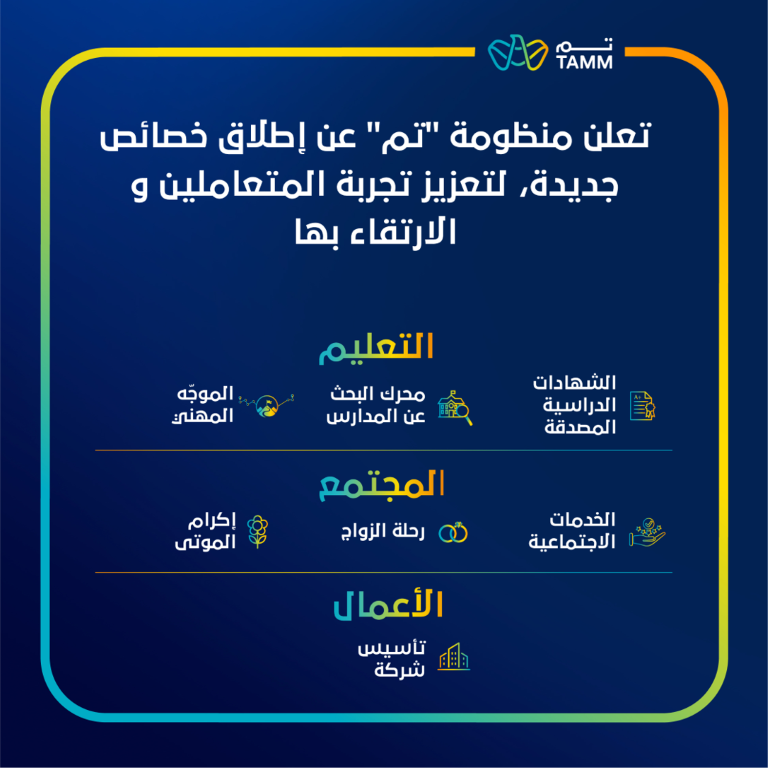 تم
TAMM

تعلن منظومة "تم" عن إطلاق خصائص جديدة، لتعزيز تجربة المتعاملين و الارتقاء بها

التعليم

الشهادات الدراسية المصدقة

محرك البحث عن المدارس

الموجّه المهني

المجتمع

الخدمات الاجتماعية

رحلة الزواج

إكرام الموتى

الأعمال

تأسيس شركة